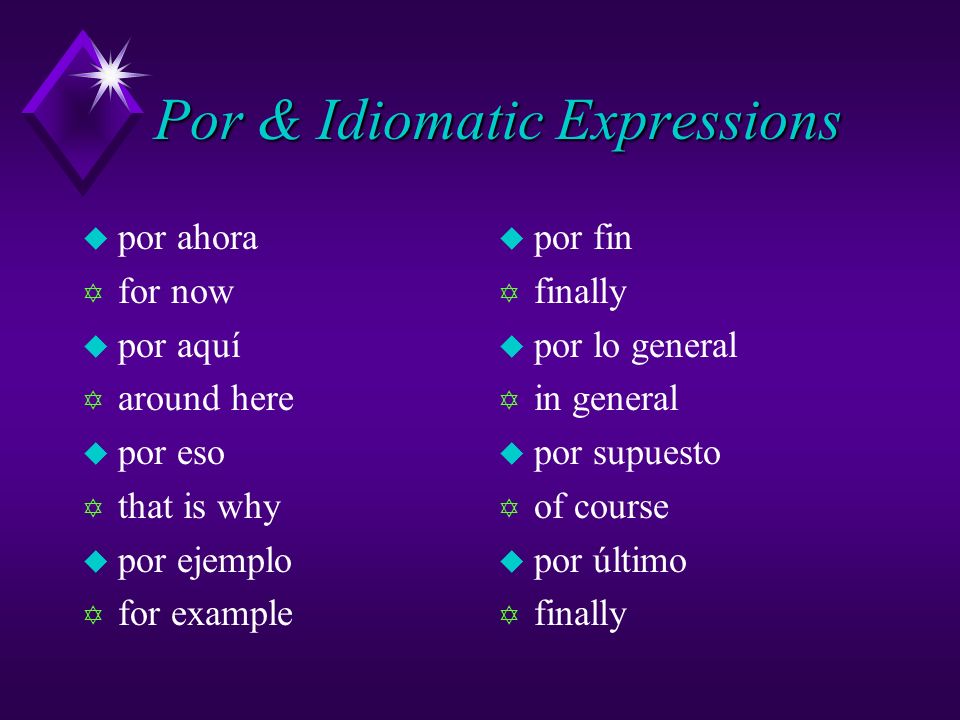 Por & Idiomatic Expressions

por ahora
for now
por aquí
around here
por eso
that is why
por ejemplo
for example

por fin
finally
por lo general
in general
por supuesto
of course
por último
finally